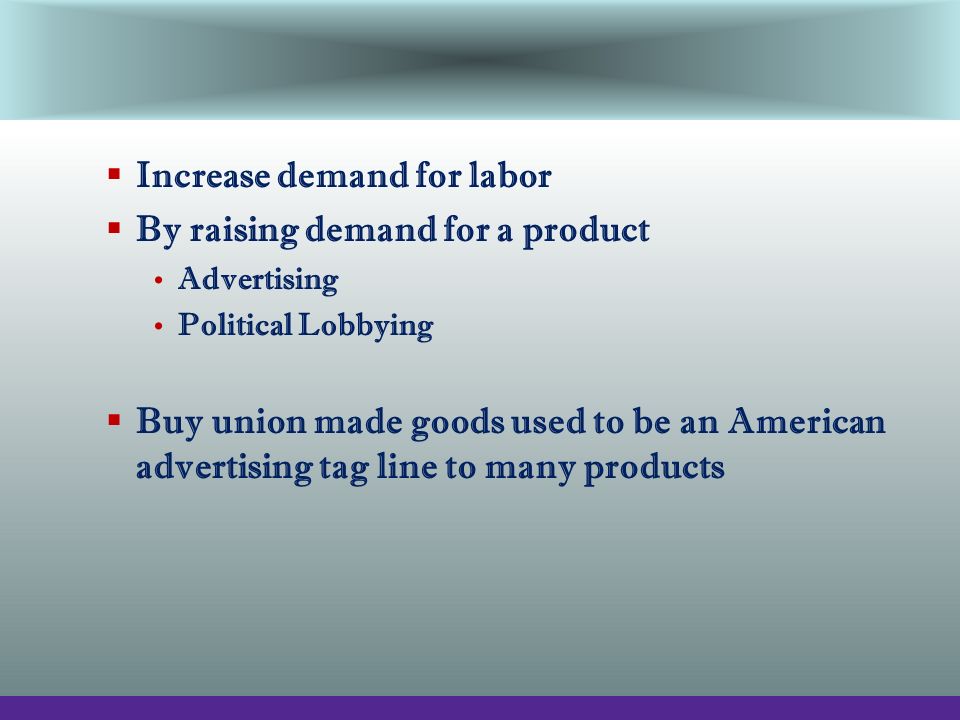 ▪ Increase demand for labor
▪ By raising demand for a product
• Advertising
• Political Lobbying

▪ Buy union made goods used to be an American advertising tag line to many products